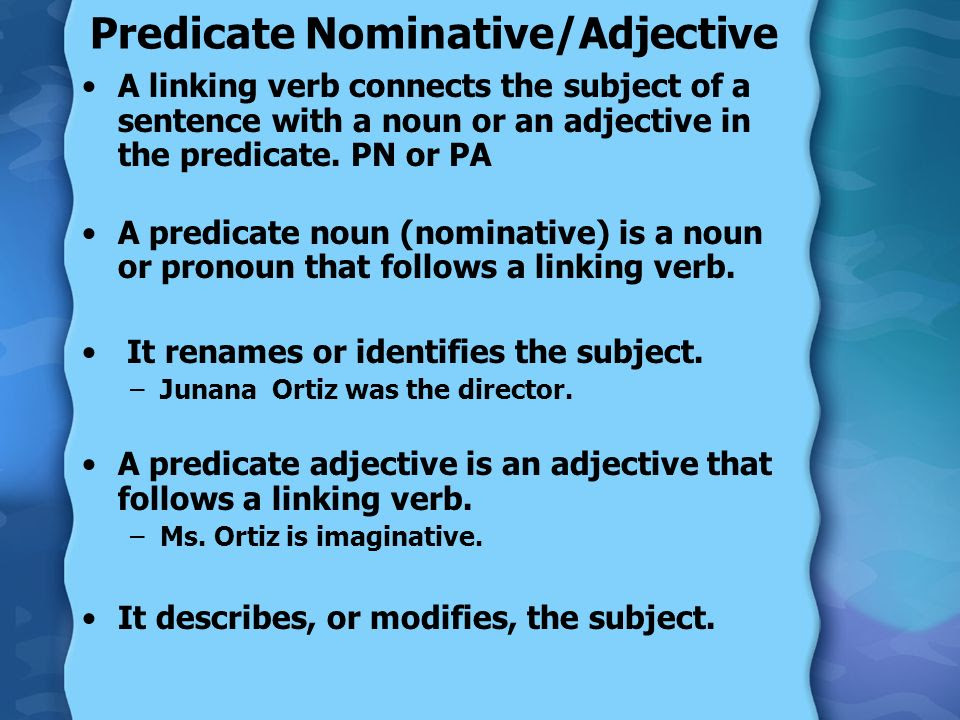 Predicate Nominative/Adjective

• A linking verb connects the subject of a sentence with a noun or an adjective in the predicate. PN or PA

• A predicate noun (nominative) is a noun or pronoun that follows a linking verb.

• It renames or identifies the subject.
– Junana Ortiz was the director.

• A predicate adjective is an adjective that follows a linking verb.
– Ms. Ortiz is imaginative.

• It describes, or modifies, the subject.